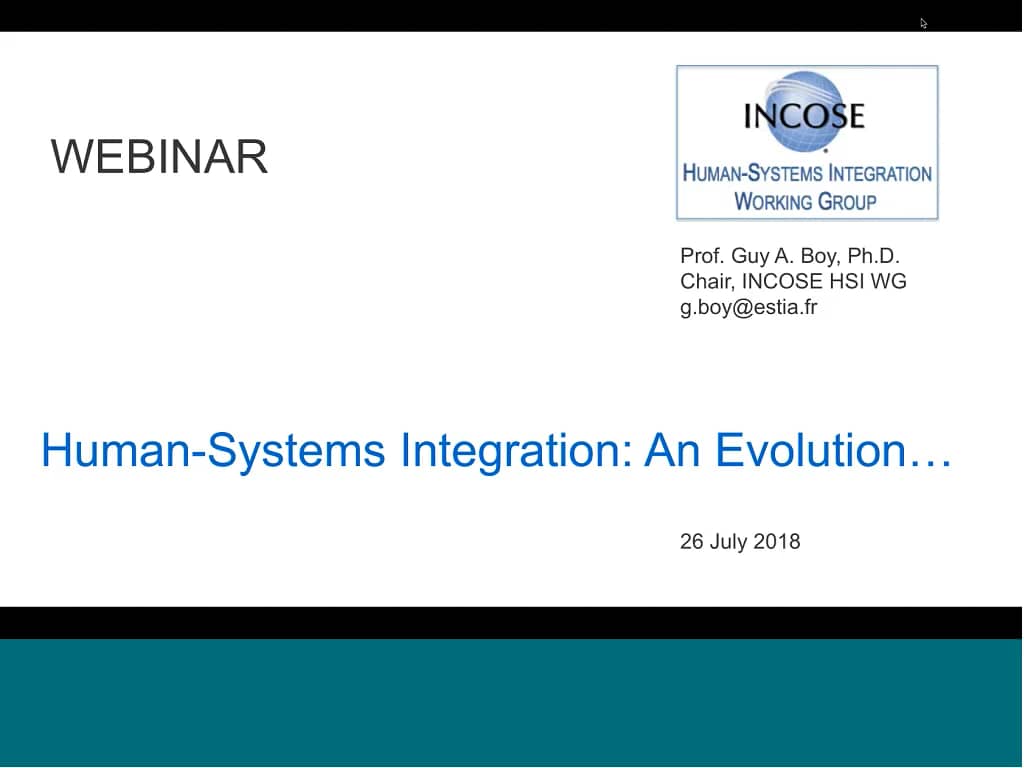 WEBINAR

INCOSE

HUMAN-SYSTEMS INTEGRATION WORKING GROUP

Prof. Guy A. Boy, Ph.D.
Chair, INCOSE HSI WG
g.boy@estia.fr

Human-Systems Integration: An Evolution…

26 July 2018